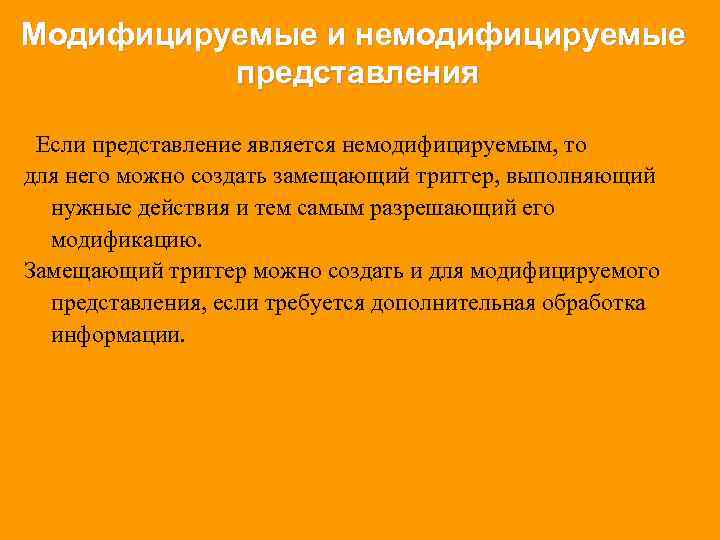 Модифицируемые и немодифицируемые представления

Если представление является немодифицируемым, то для него можно создать замещающий триггер, выполняющий нужные действия и тем самым разрешающий его модификацию.

Замещающий триггер можно создать и для модифицируемого представления, если требуется дополнительная обработка информации.